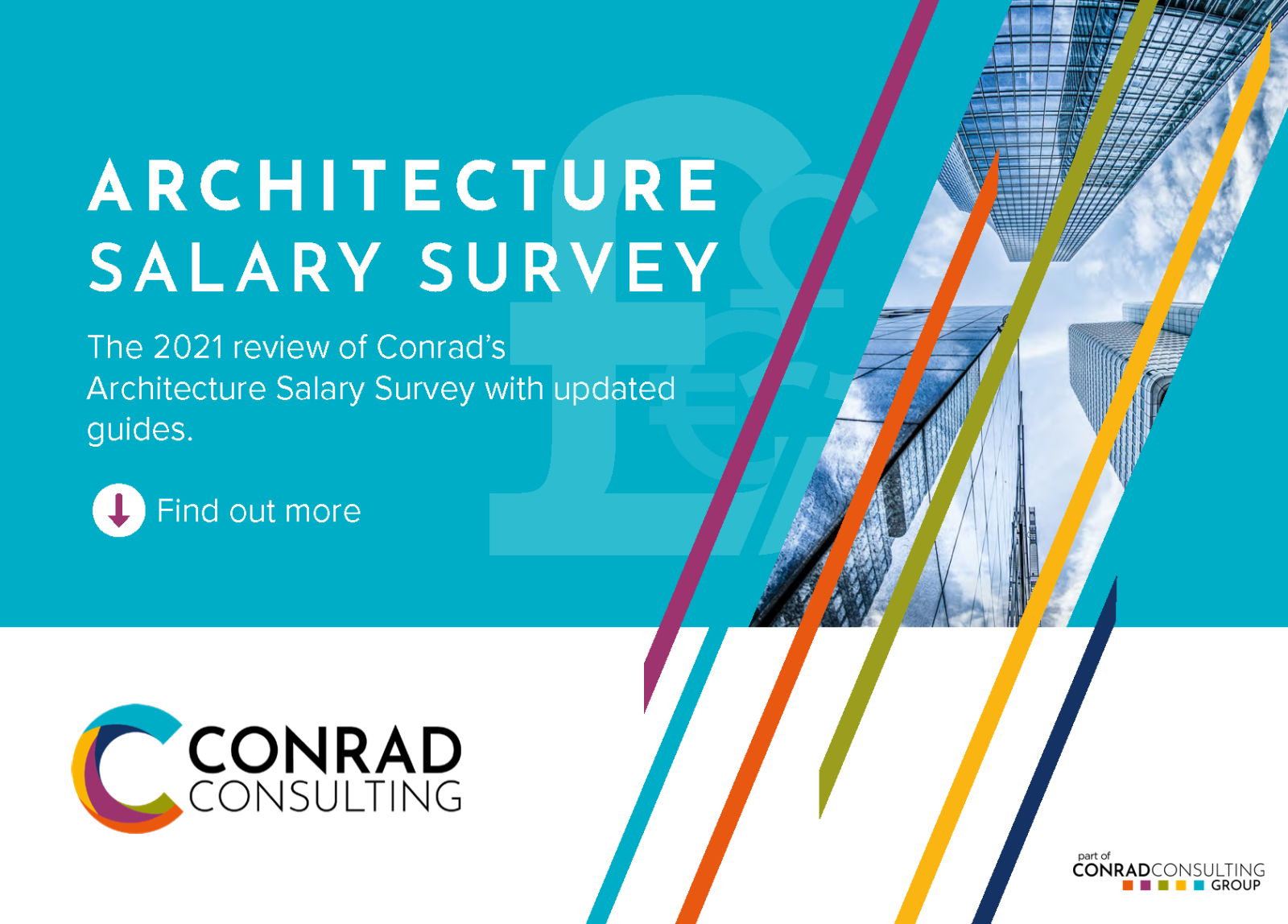 ARCHITECTURE SALARY SURVEY

The 2021 review of Conrad's Architecture Salary Survey with updated guides.

Find out more

CONRAD CONSULTING

part of
CONRADCONSULTING GROUP